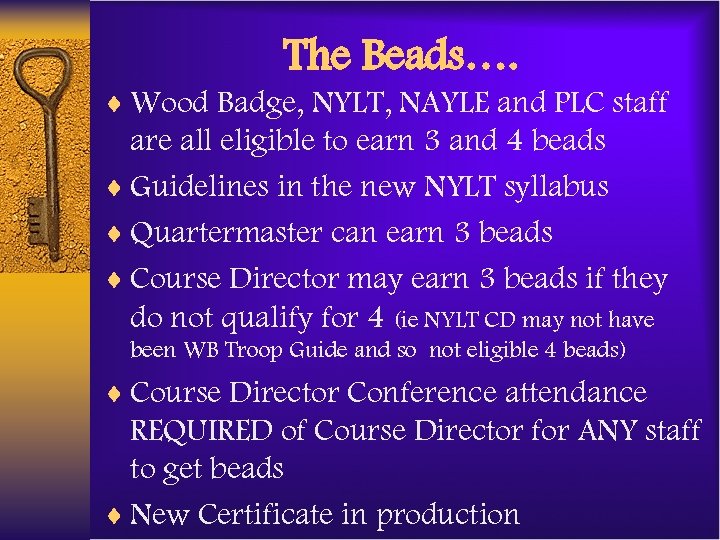 The Beads….

♦ Wood Badge, NYLT, NAYLE and PLC staff are all eligible to earn 3 and 4 beads

♦ Guidelines in the new NYLT syllabus

♦ Quartermaster can earn 3 beads

♦ Course Director may earn 3 beads if they do not qualify for 4 (ie NYLT CD may not have been WB Troop Guide and so not eligible 4 beads)

♦ Course Director Conference attendance REQUIRED of Course Director for ANY staff to get beads

♦ New Certificate in production